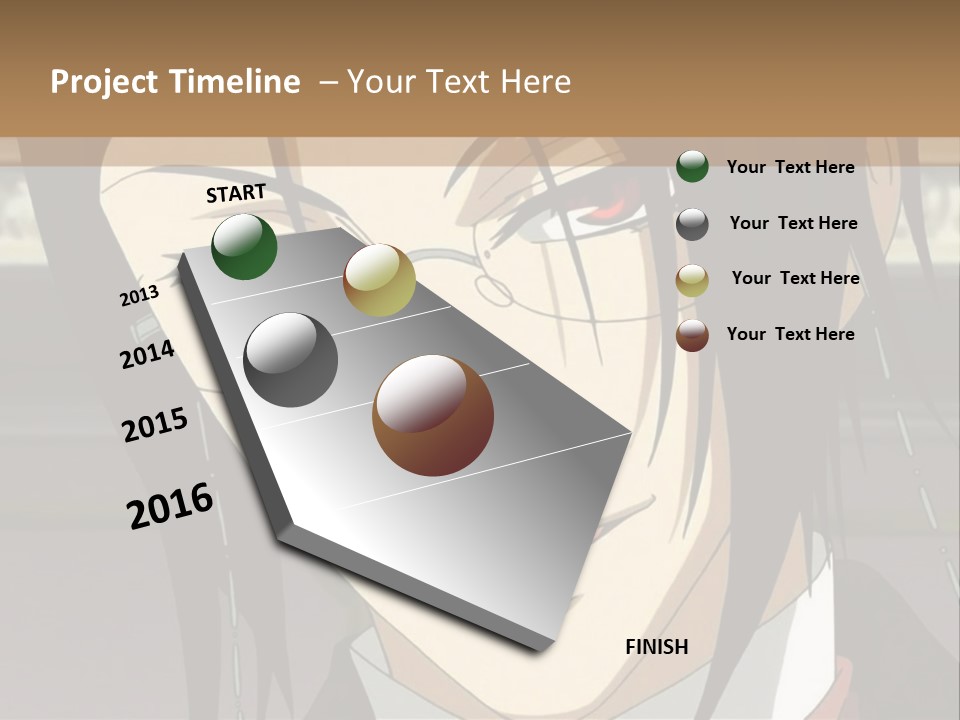 Project Timeline – Your Text Here

START

2013

2014

2015

2016

FINISH

Your Text Here

Your Text Here

Your Text Here

Your Text Here